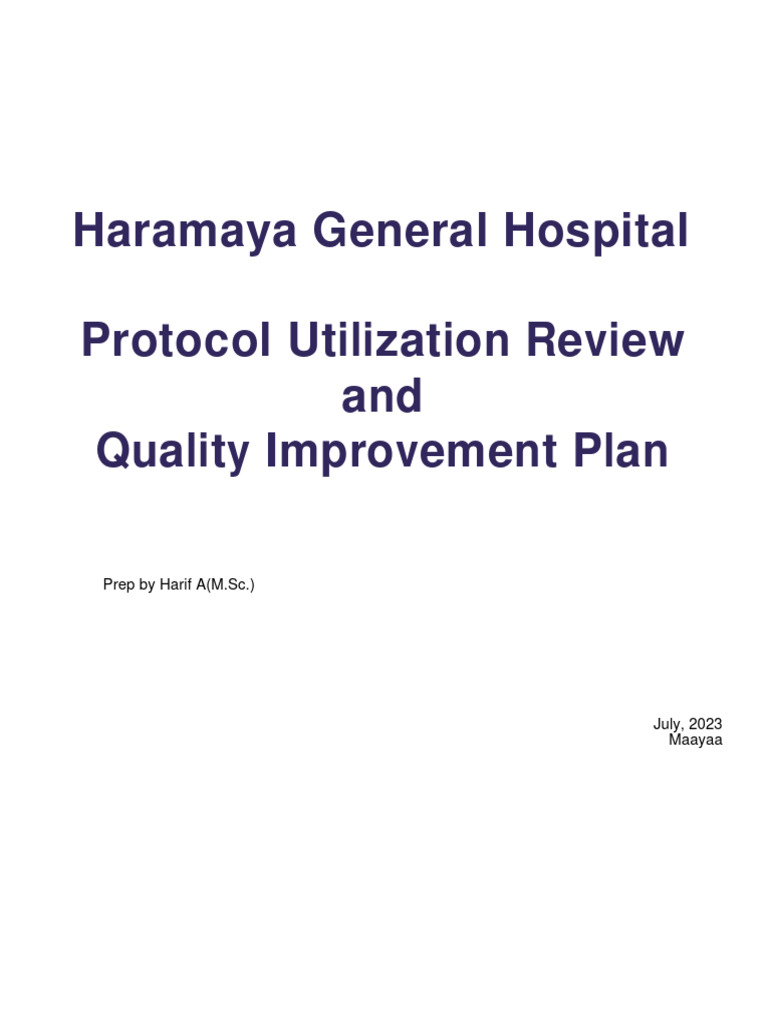 Haramaya General Hospital

Protocol Utilization Review and Quality Improvement Plan

Prep by Harif A(M.Sc.)

July, 2023
Maayaa